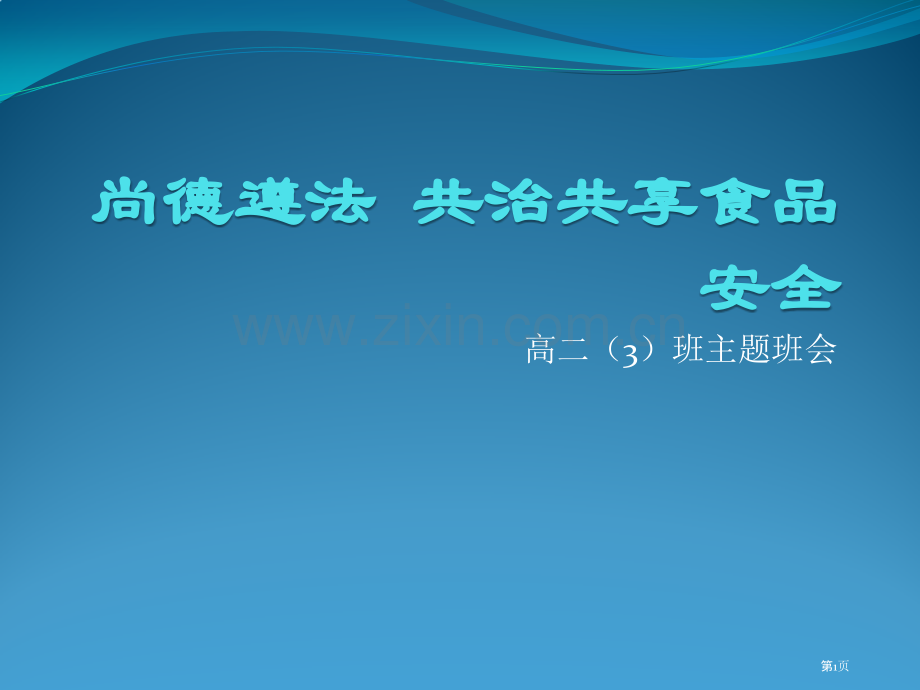 尚德遵法 共治共享食品安全

www.zixin.com.cn

高二（3）班主题班会

第1页